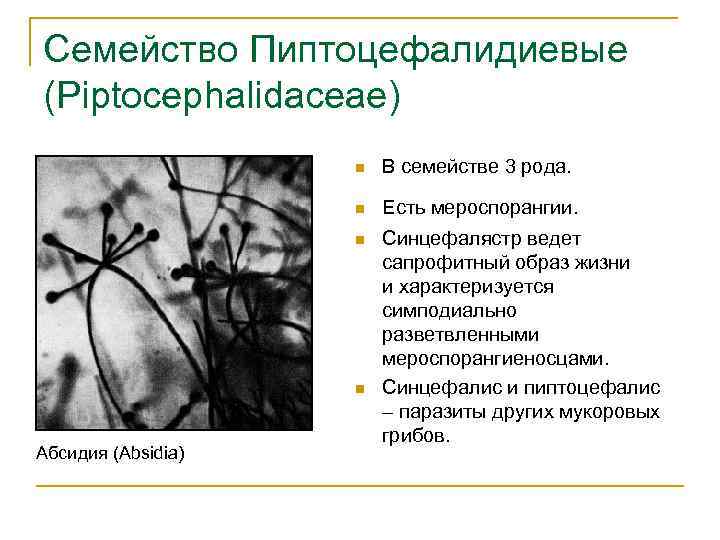 Семейство Пиптоцефалидиевые (Piptocephalidaceae)

Абсидия (Absidia)

В семействе 3 рода.

Есть мероспорангии.

Синцефалястр ведет сапрофитный образ жизни и характеризуется симподиально разветвленными мероспорангиеносцами.

Синцефалис и пиптоцефалис – паразиты других мукоровых грибов.